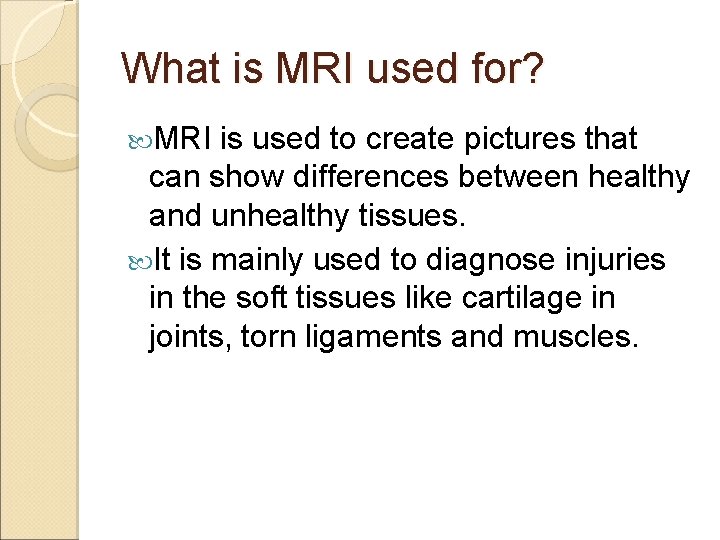 What is MRI used for?

MRI is used to create pictures that can show differences between healthy and unhealthy tissues.

It is mainly used to diagnose injuries in the soft tissues like cartilage in joints, torn ligaments and muscles.